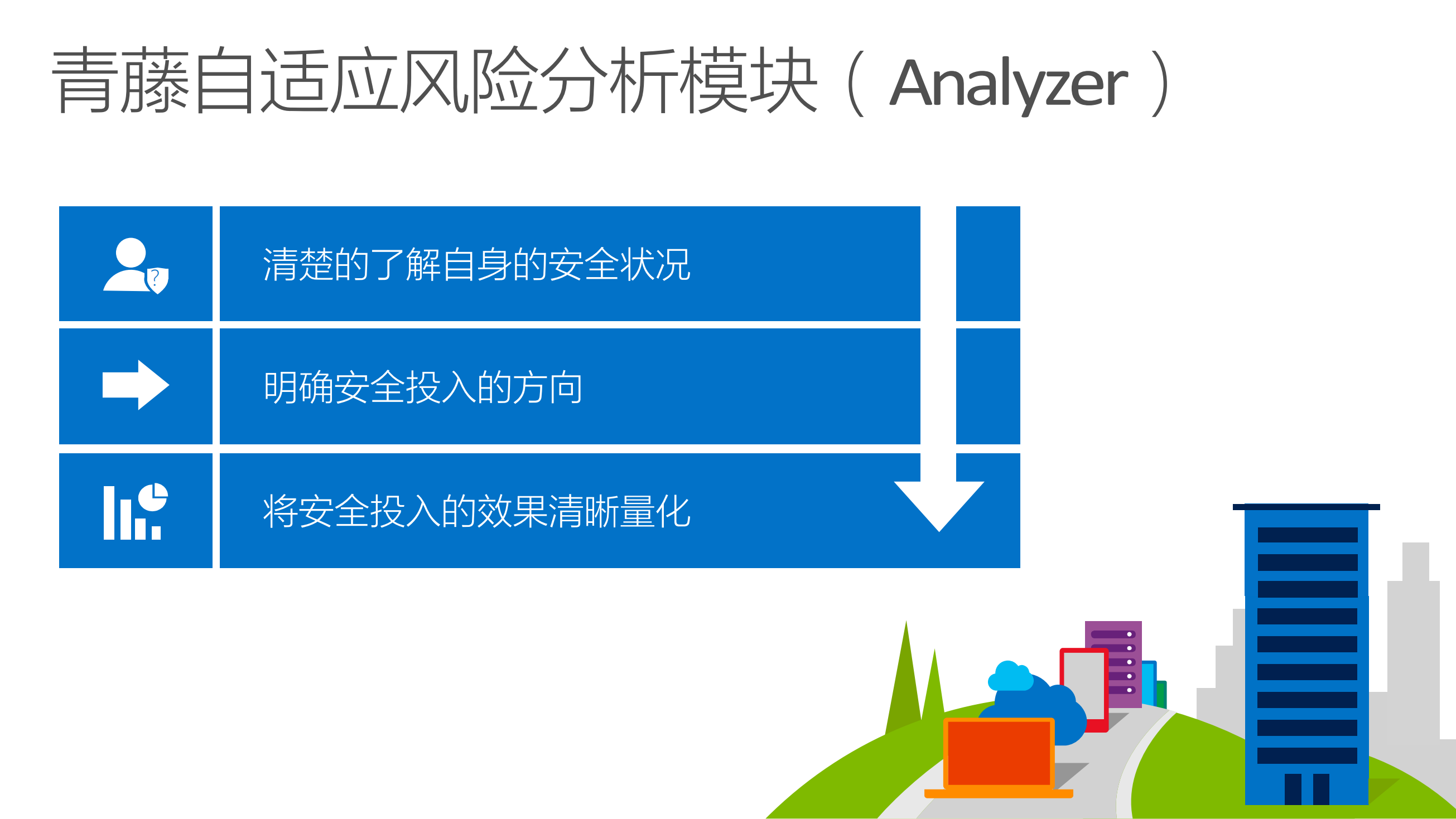 青藤自适应风险分析模块（Analyzer）

清楚的了解自身的安全状况

明确安全投入的方向

将安全投入的效果清晰量化